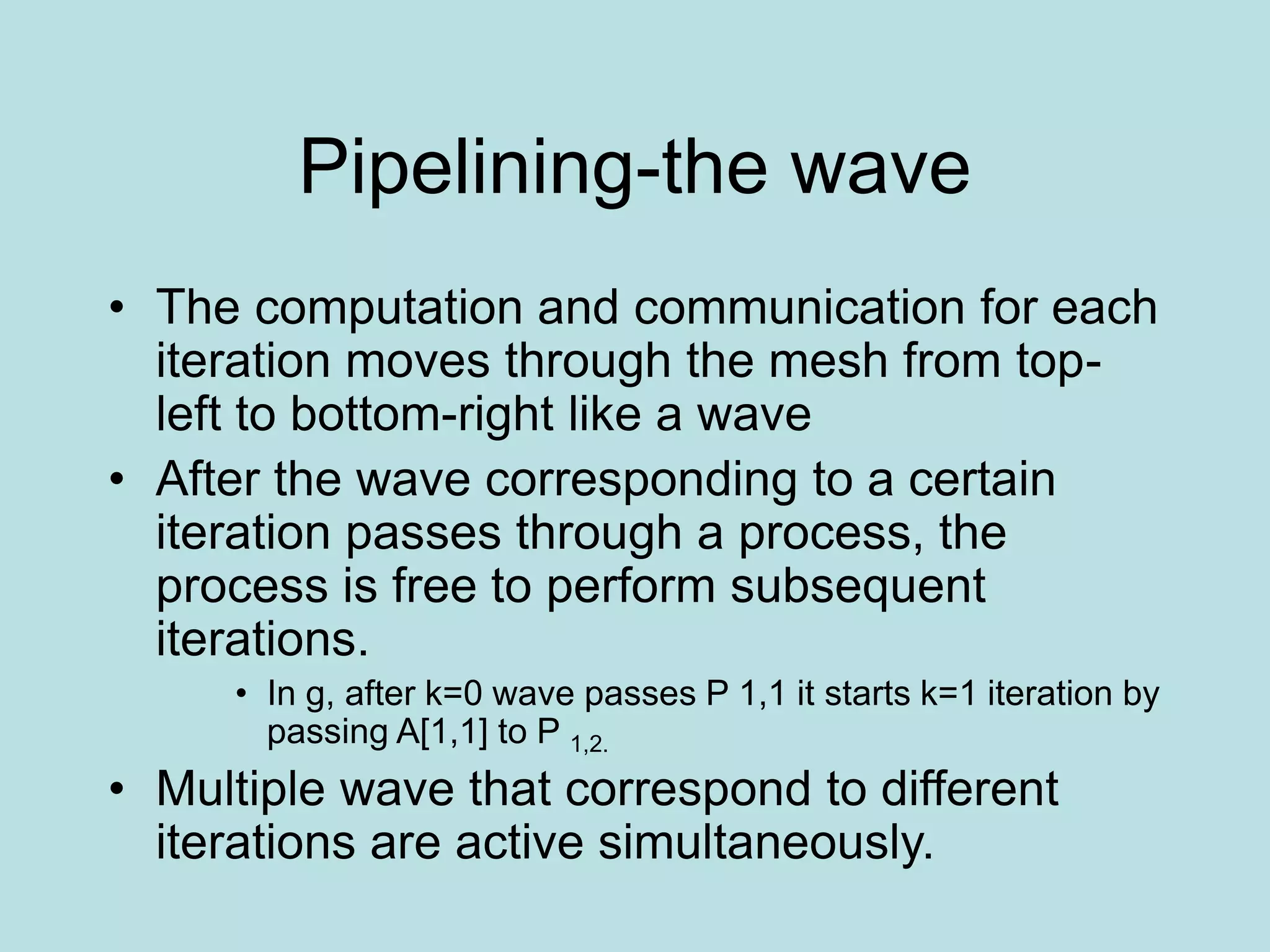 Pipelining-the wave

• The computation and communication for each iteration moves through the mesh from top-left to bottom-right like a wave

• After the wave corresponding to a certain iteration passes through a process, the process is free to perform subsequent iterations.

  • In g, after k=0 wave passes P 1,1 it starts k=1 iteration by passing A[1,1] to P $_{1,2.}$

• Multiple wave that correspond to different iterations are active simultaneously.